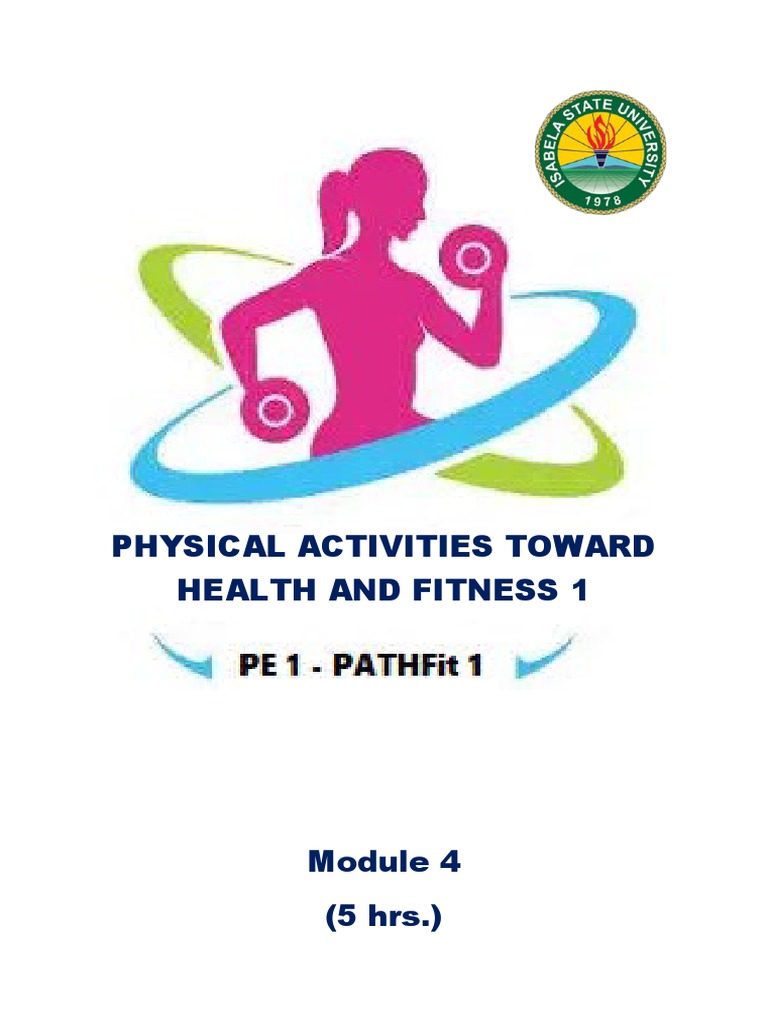 ISABELA STATE UNIVERSITY
1978

PHYSICAL ACTIVITIES TOWARD HEALTH AND FITNESS 1

PE 1 - PATHFit 1

Module 4
(5 hrs.)